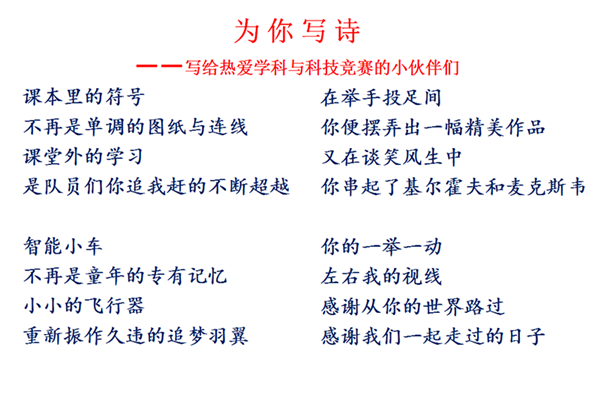 为你写诗

——写给热爱学科与科技竞赛的小伙伴们

课本里的符号
不再是单调的图纸与连线
课堂外的学习
是队员们你追我赶的不断超越

智能小车
不再是童年的专有记忆
小小的飞行器
重新振作久违的追梦羽翼

在举手投足间
你便摆弄出一幅精美作品
又在谈笑风生中
你串起了基尔霍夫和麦克斯韦

你的一举一动
左右我的视线
感谢从你的世界路过
感谢我们一起走过的日子